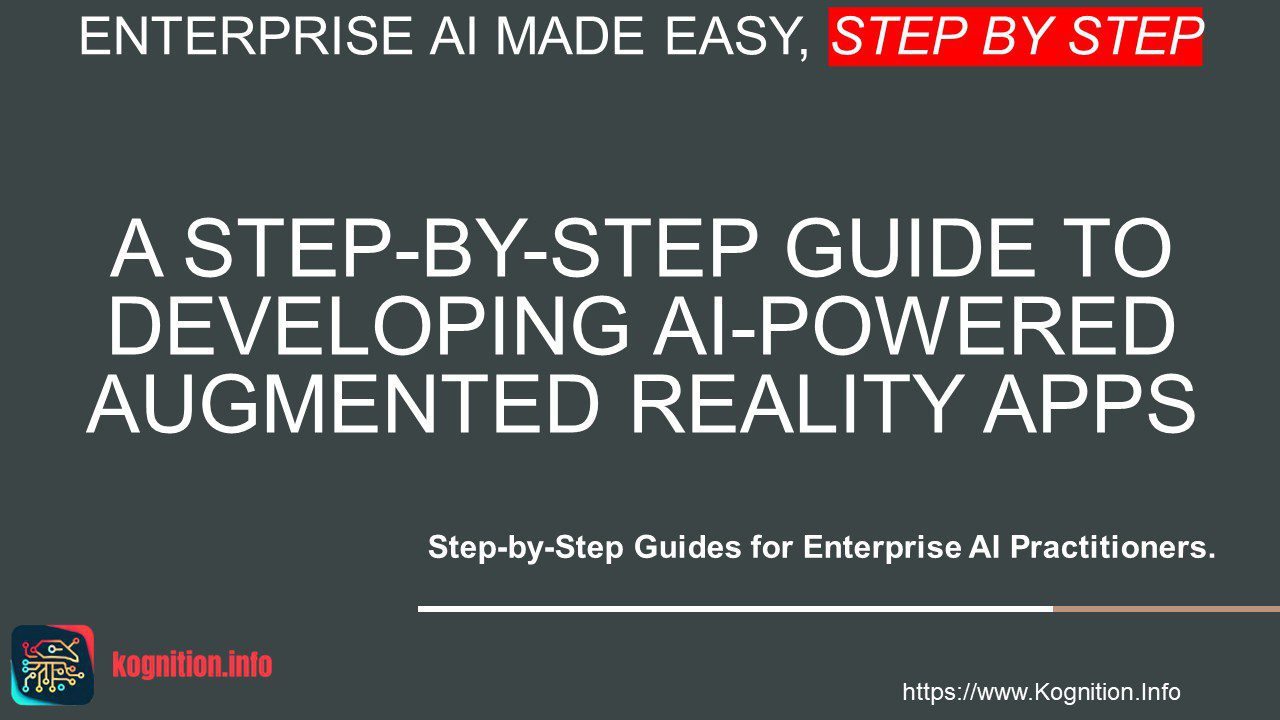 ENTERPRISE AI MADE EASY, STEP BY STEP

A STEP-BY-STEP GUIDE TO DEVELOPING AI-POWERED AUGMENTED REALITY APPS

Step-by-Step Guides for Enterprise AI Practitioners.

kognition.info

https://www.Kognition.Info